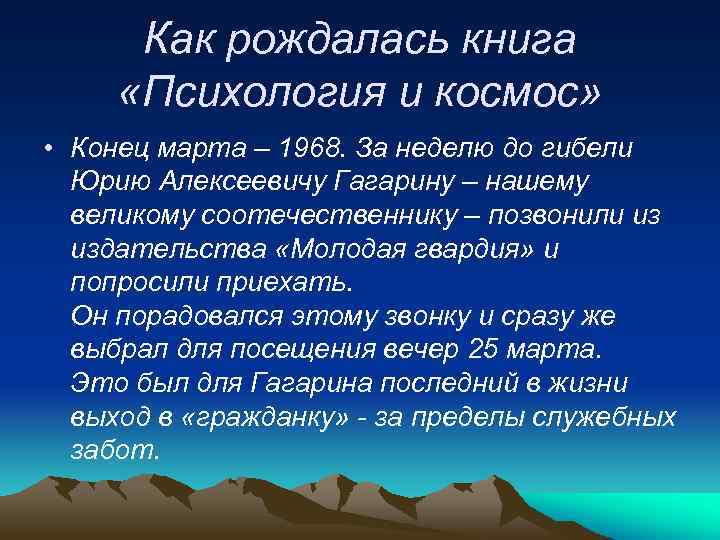 Как рождалась книга «Психология и космос»

• Конец марта – 1968. За неделю до гибели Юрию Алексеевичу Гагарину – нашему великому соотечественнику – позвонили из издательства «Молодая гвардия» и попросили приехать.
Он порадовался этому звонку и сразу же выбрал для посещения вечер 25 марта.
Это был для Гагарина последний в жизни выход в «гражданку» - за пределы служебных забот.